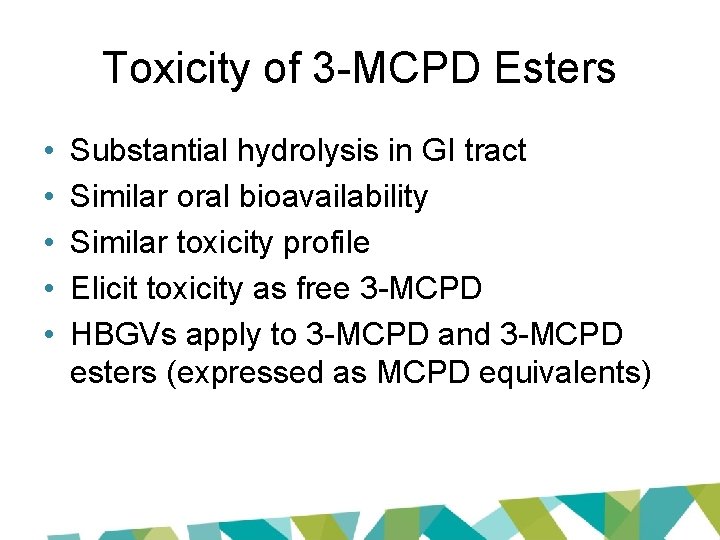 Toxicity of 3-MCPD Esters

• Substantial hydrolysis in GI tract
• Similar oral bioavailability
• Similar toxicity profile
• Elicit toxicity as free 3-MCPD
• HBGVs apply to 3-MCPD and 3-MCPD esters (expressed as MCPD equivalents)